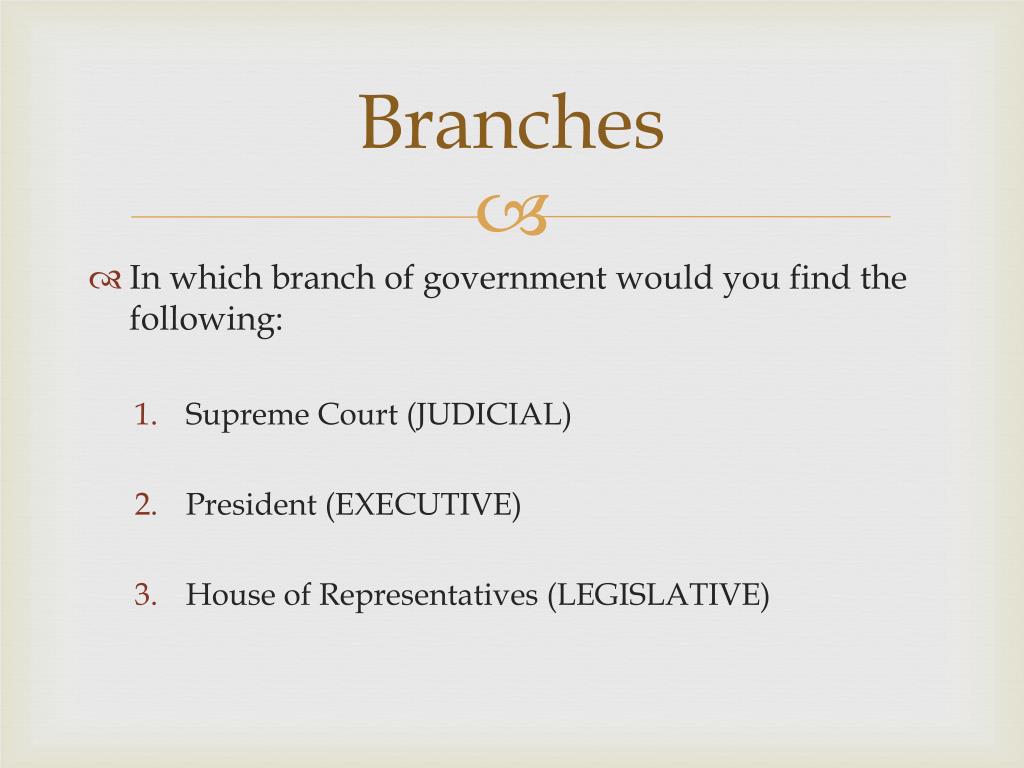 Branches

In which branch of government would you find the following:

1. Supreme Court (JUDICIAL)

2. President (EXECUTIVE)

3. House of Representatives (LEGISLATIVE)